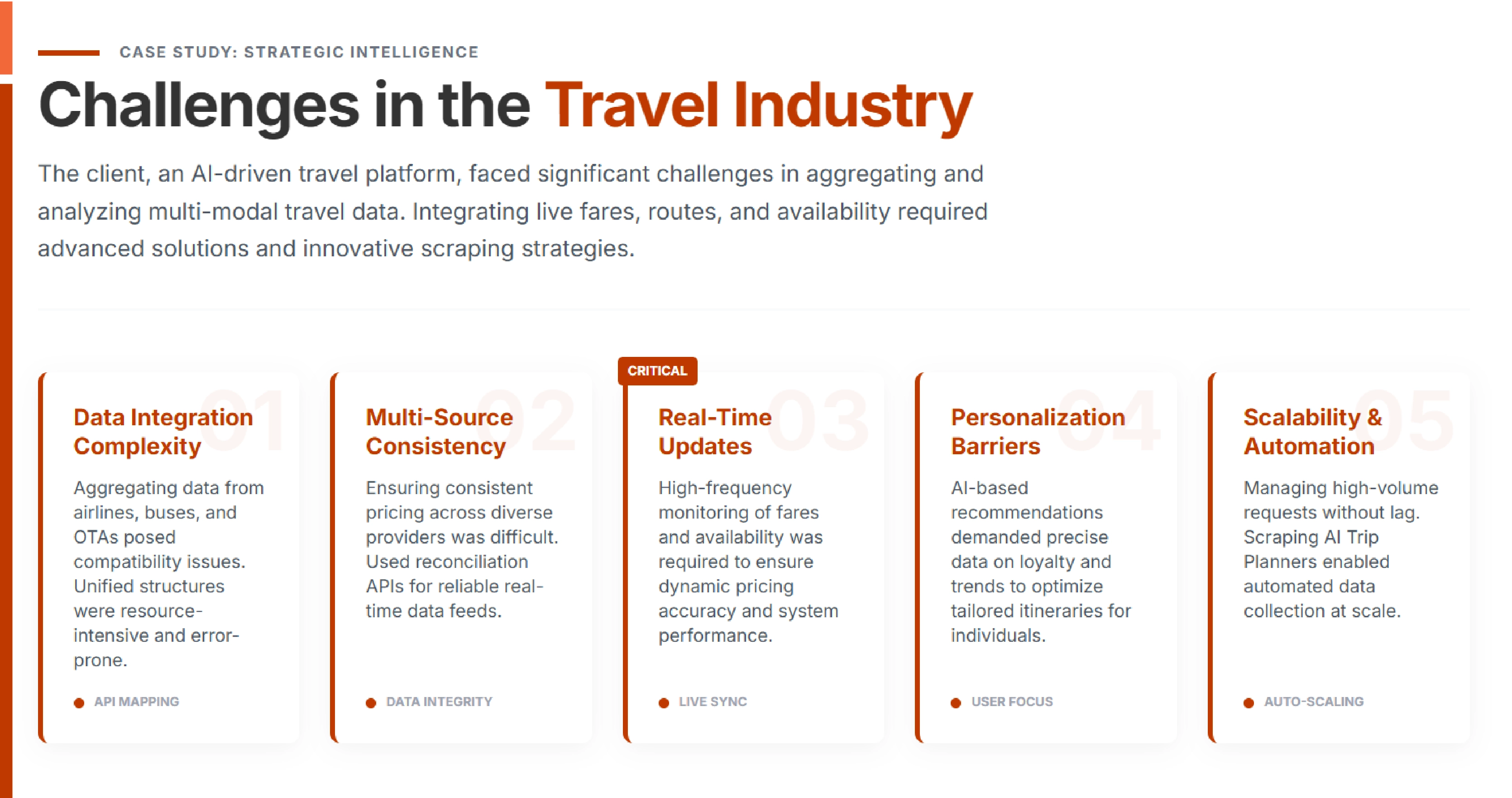 CASE STUDY: STRATEGIC INTELLIGENCE

Challenges in the Travel Industry

The client, an AI-driven travel platform, faced significant challenges in aggregating and analyzing multi-modal travel data. Integrating live fares, routes, and availability required advanced solutions and innovative scraping strategies.

01
Data Integration Complexity
Aggregating data from airlines, buses, and OTAs posed compatibility issues. Unified structures were resource-intensive and error-prone.
API MAPPING

02
Multi-Source Consistency
Ensuring consistent pricing across diverse providers was difficult. Used reconciliation APIs for reliable real-time data feeds.
DATA INTEGRITY

CRITICAL
03
Real-Time Updates
High-frequency monitoring of fares and availability was required to ensure dynamic pricing accuracy and system performance.
LIVE SYNC

04
Personalization Barriers
AI-based recommendations demanded precise data on loyalty and trends to optimize tailored itineraries for individuals.
USER FOCUS

05
Scalability & Automation
Managing high-volume requests without lag. Scraping AI Trip Planners enabled automated data collection at scale.
AUTO-SCALING